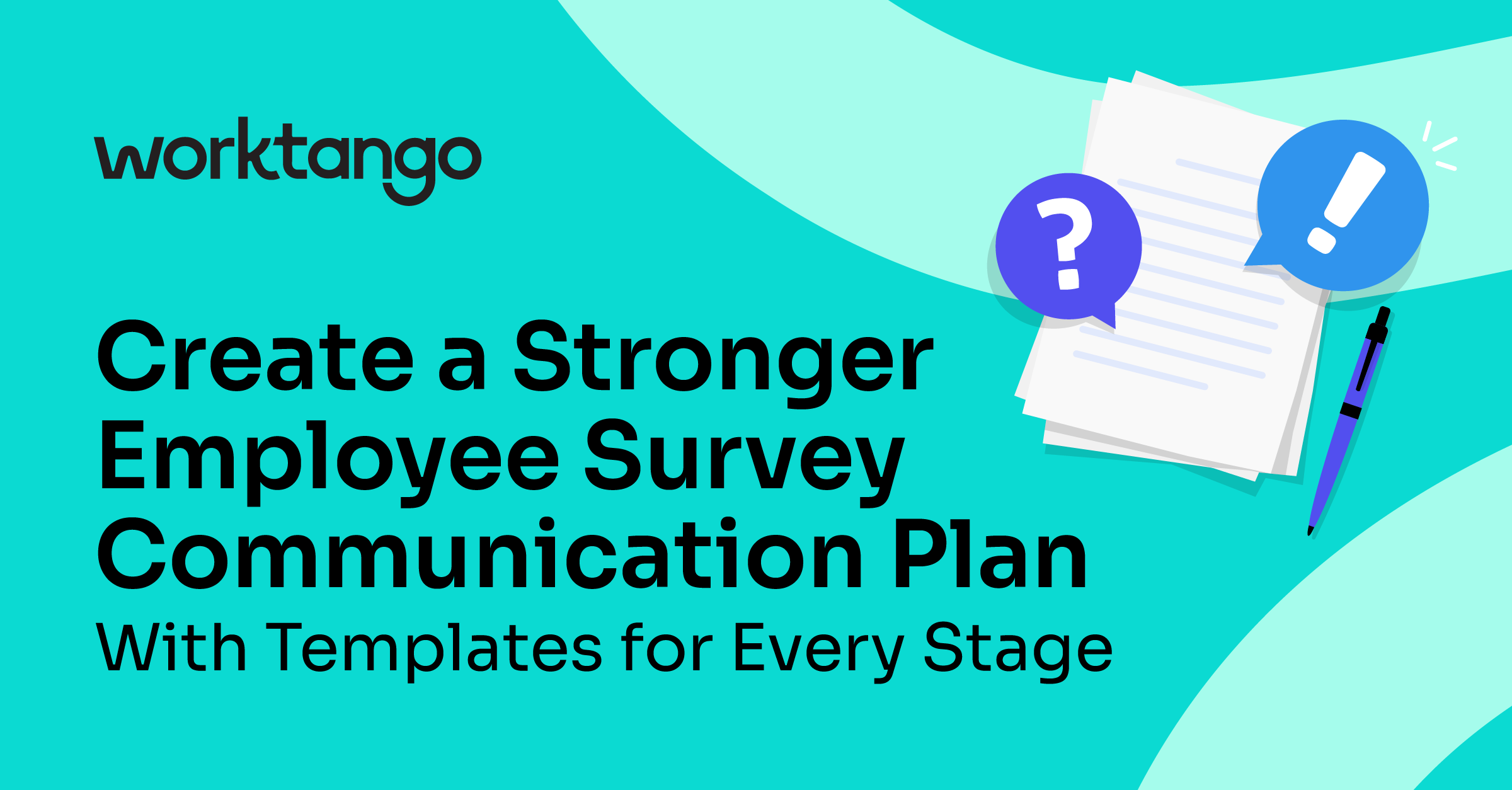 worktango

Create a Stronger Employee Survey Communication Plan
With Templates for Every Stage

?

!